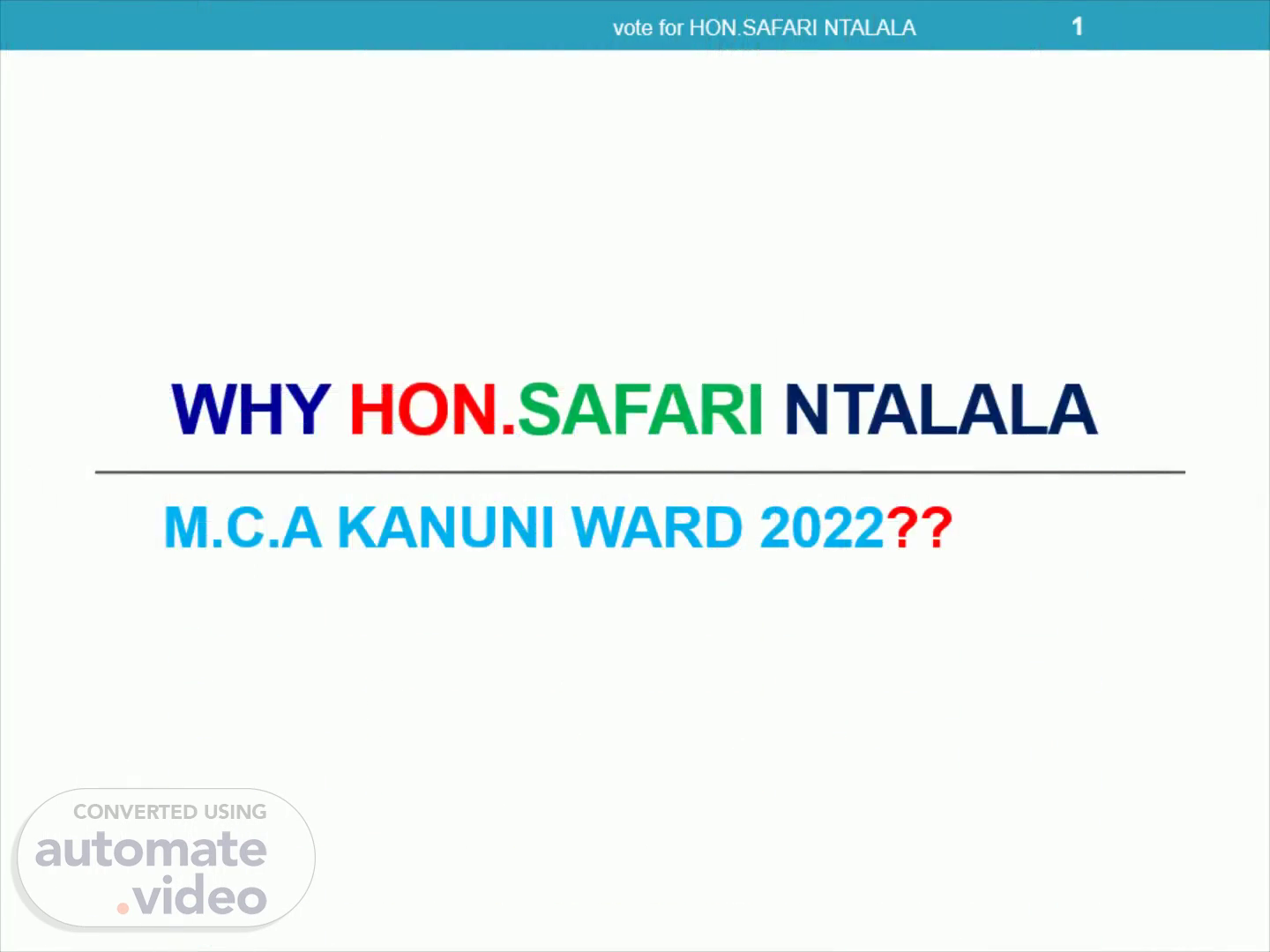 vote for HON.SAFARI NTALALA 1

WHY HON.SAFARI NTALALA

M.C.A KANUNI WARD 2022??

CONVERTED USING
automate
.video